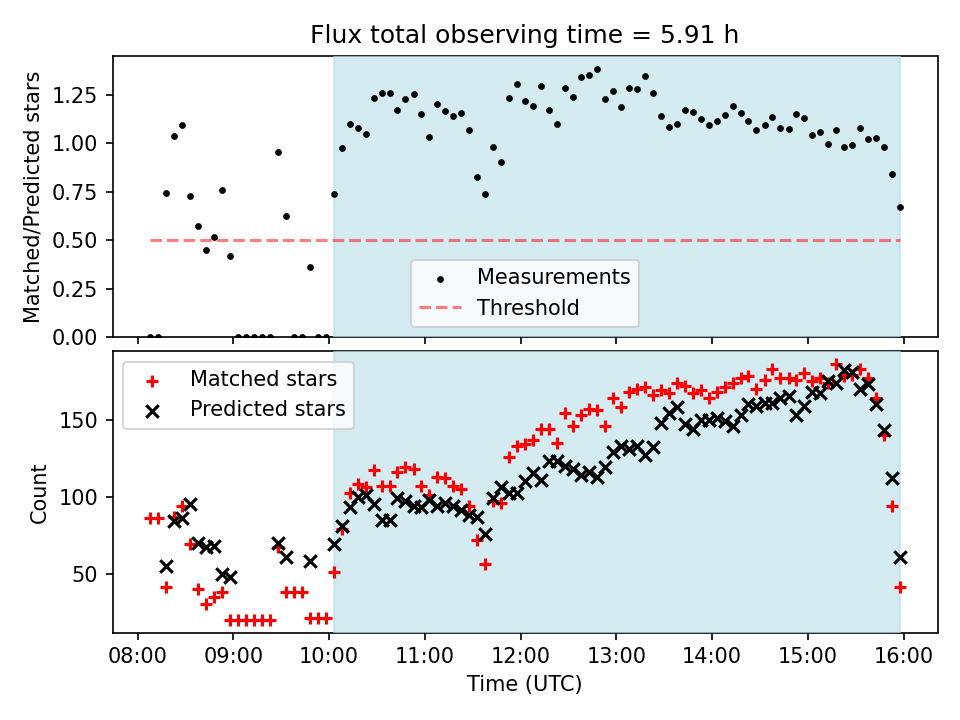 Flux total observing time = 5.91 h

Matched/Predicted stars

1.25
1.00
0.75
0.50
0.25
0.00

Measurements
Threshold

Matched stars
Predicted stars

Count

150
100
50

08:00
09:00
10:00
11:00
12:00
13:00
14:00
15:00
16:00

Time (UTC)